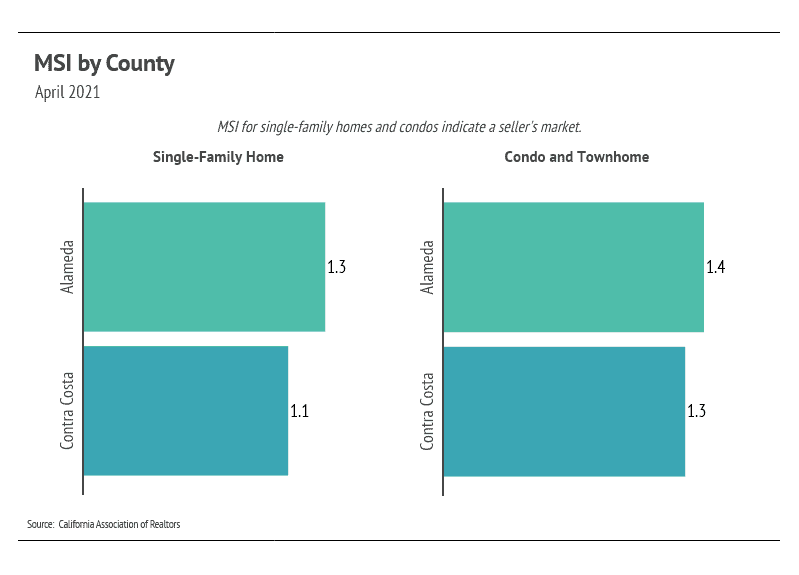 MSI by County

April 2021

MSI for single-family homes and condos indicate a seller's market.

Single-Family Home

Alameda 1.3

Contra Costa 1.1

Condo and Townhome

Alameda 1.4

Contra Costa 1.3

Source: California Association of Realtors